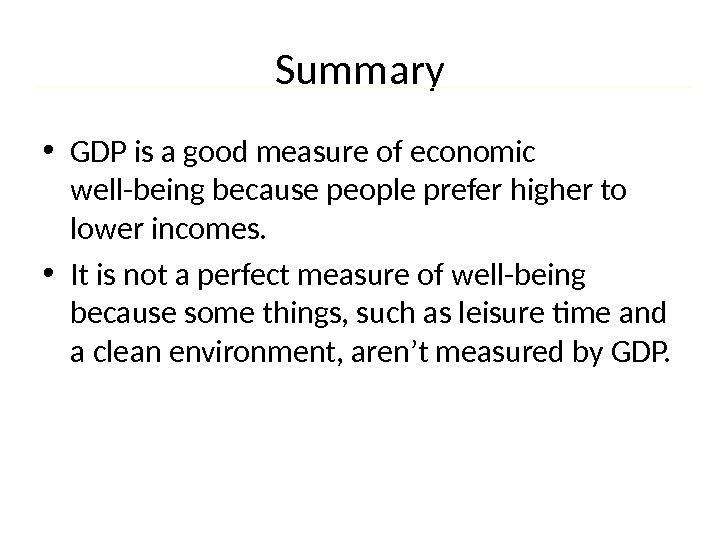 Summary

• GDP is a good measure of economic well-being because people prefer higher to lower incomes.

• It is not a perfect measure of well-being because some things, such as leisure time and a clean environment, aren’t measured by GDP.